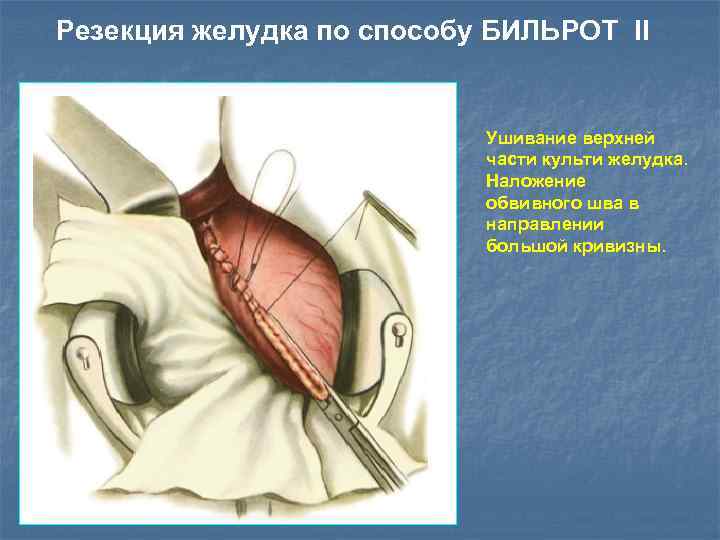 Резекция желудка по способу БИЛЬРОТ II

Ушивание верхней части культи желудка. Наложение обвивного шва в направлении большой кривизны.